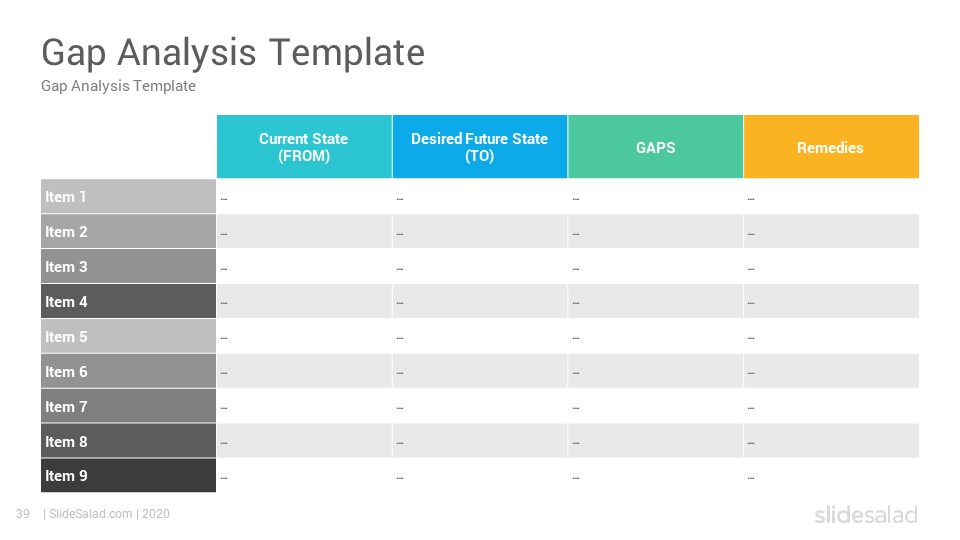 Gap Analysis Template
Gap Analysis Template

| | Current State (FROM) | Desired Future State (TO) | GAPS | Remedies |
|---|---|---|---|---|
| Item 1 | … | … | … | … |
| Item 2 | … | … | … | … |
| Item 3 | … | … | … | … |
| Item 4 | … | … | … | … |
| Item 5 | … | … | … | … |
| Item 6 | … | … | … | … |
| Item 7 | … | … | … | … |
| Item 8 | … | … | … | … |
| Item 9 | … | … | … | … |

39 | SlideSalad.com | 2020

slidesalad